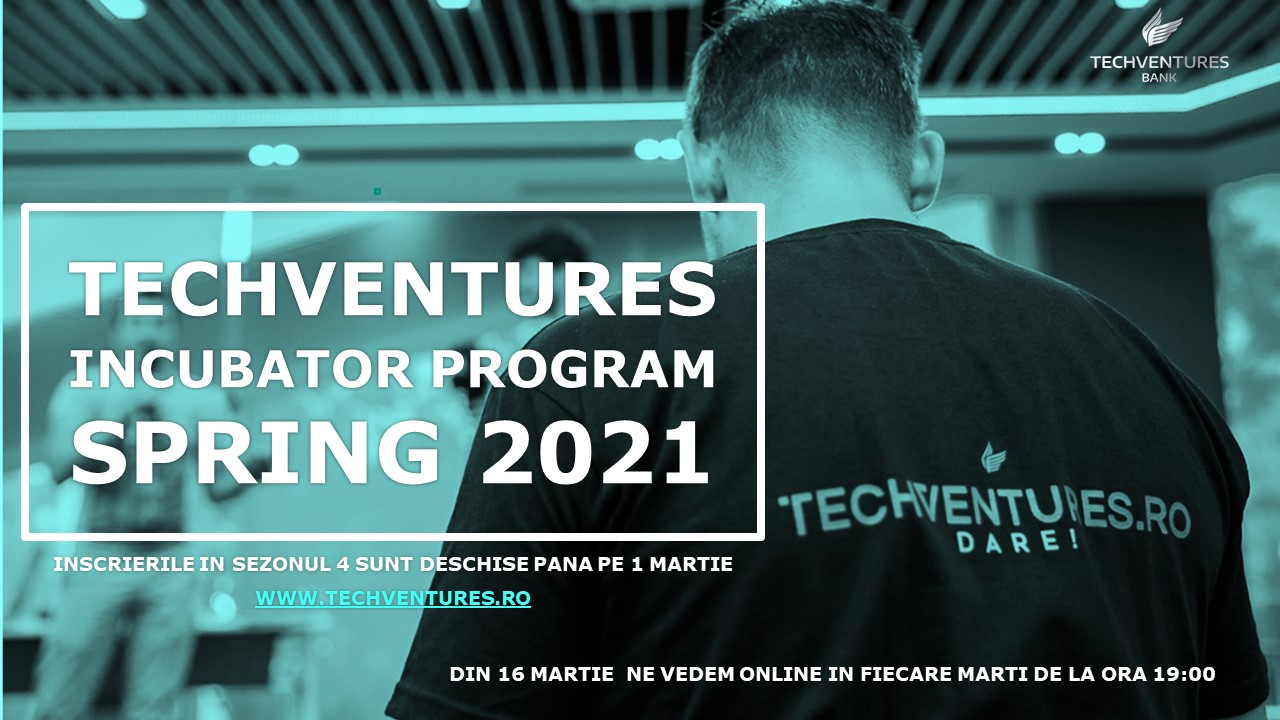 TECHVENTURES
BANK

TECHVENTURES
INCUBATOR PROGRAM
SPRING 2021

TECHVENTURES.RO
DARE!

INSCRIERILE IN SEZONUL 4 SUNT DESCHISE PANA PE 1 MARTIE

WWW.TECHVENTURES.RO

DIN 16 MARTIE NE VEDEM ONLINE IN FIECARE MARTI DE LA ORA 19:00